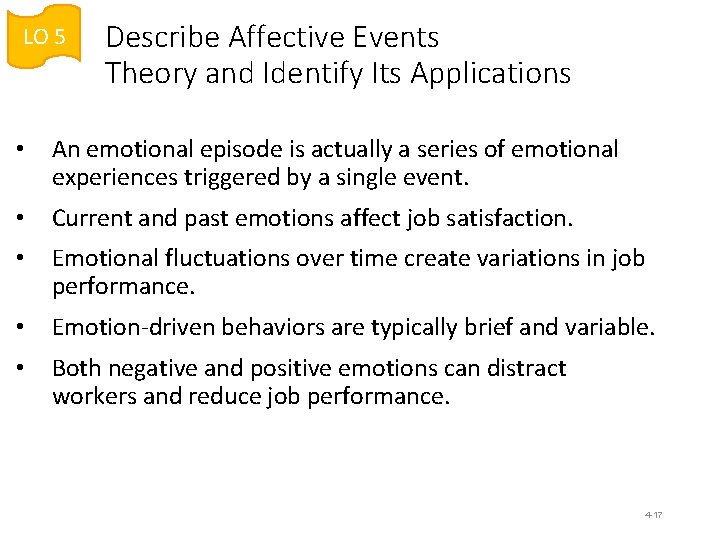 LO 5

Describe Affective Events Theory and Identify Its Applications

• An emotional episode is actually a series of emotional experiences triggered by a single event.

• Current and past emotions affect job satisfaction.

• Emotional fluctuations over time create variations in job performance.

• Emotion-driven behaviors are typically brief and variable.

• Both negative and positive emotions can distract workers and reduce job performance.

4-17